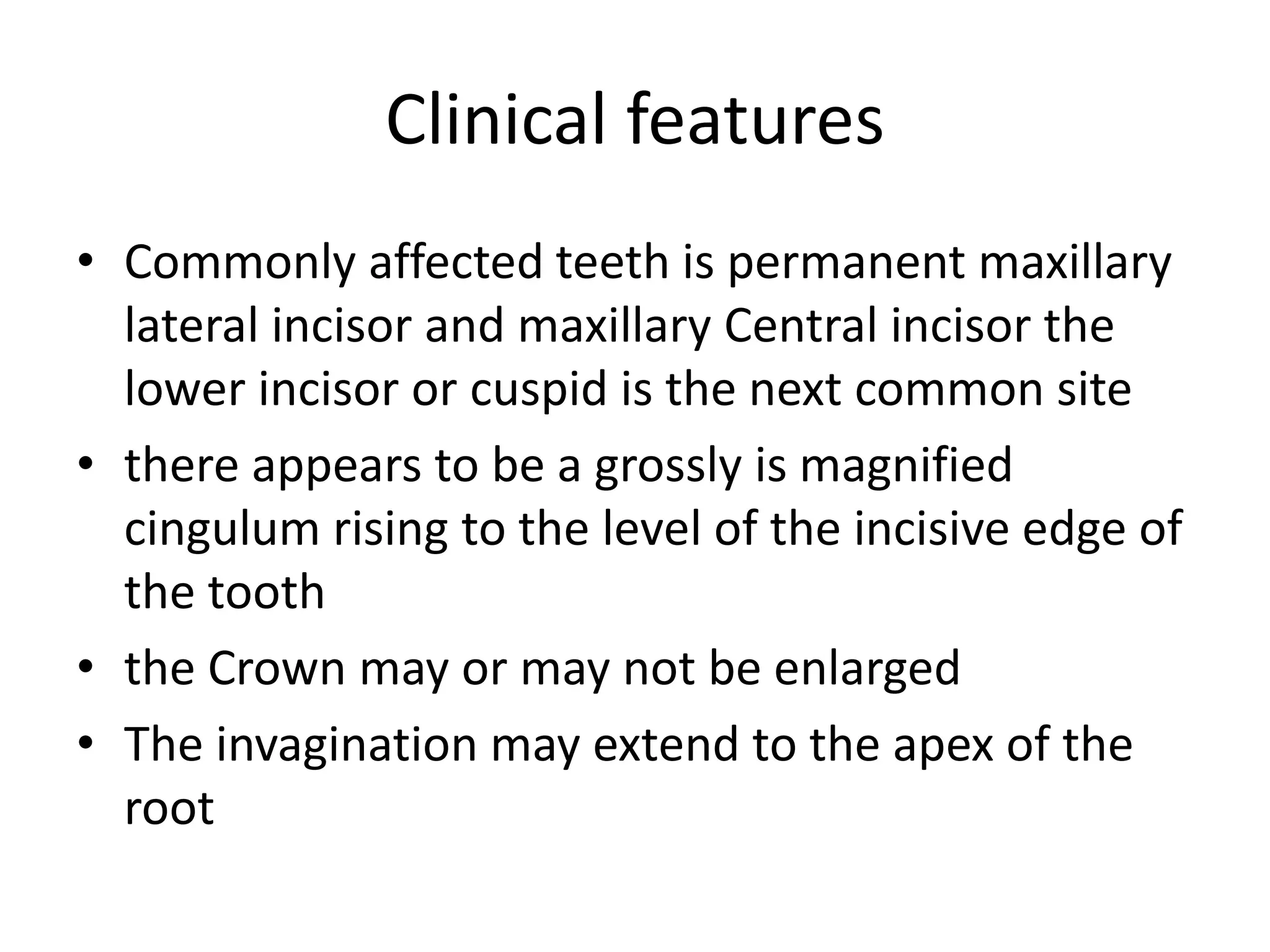 Clinical features

• Commonly affected teeth is permanent maxillary lateral incisor and maxillary Central incisor the lower incisor or cuspid is the next common site
• there appears to be a grossly is magnified cingulum rising to the level of the incisive edge of the tooth
• the Crown may or may not be enlarged
• The invagination may extend to the apex of the root